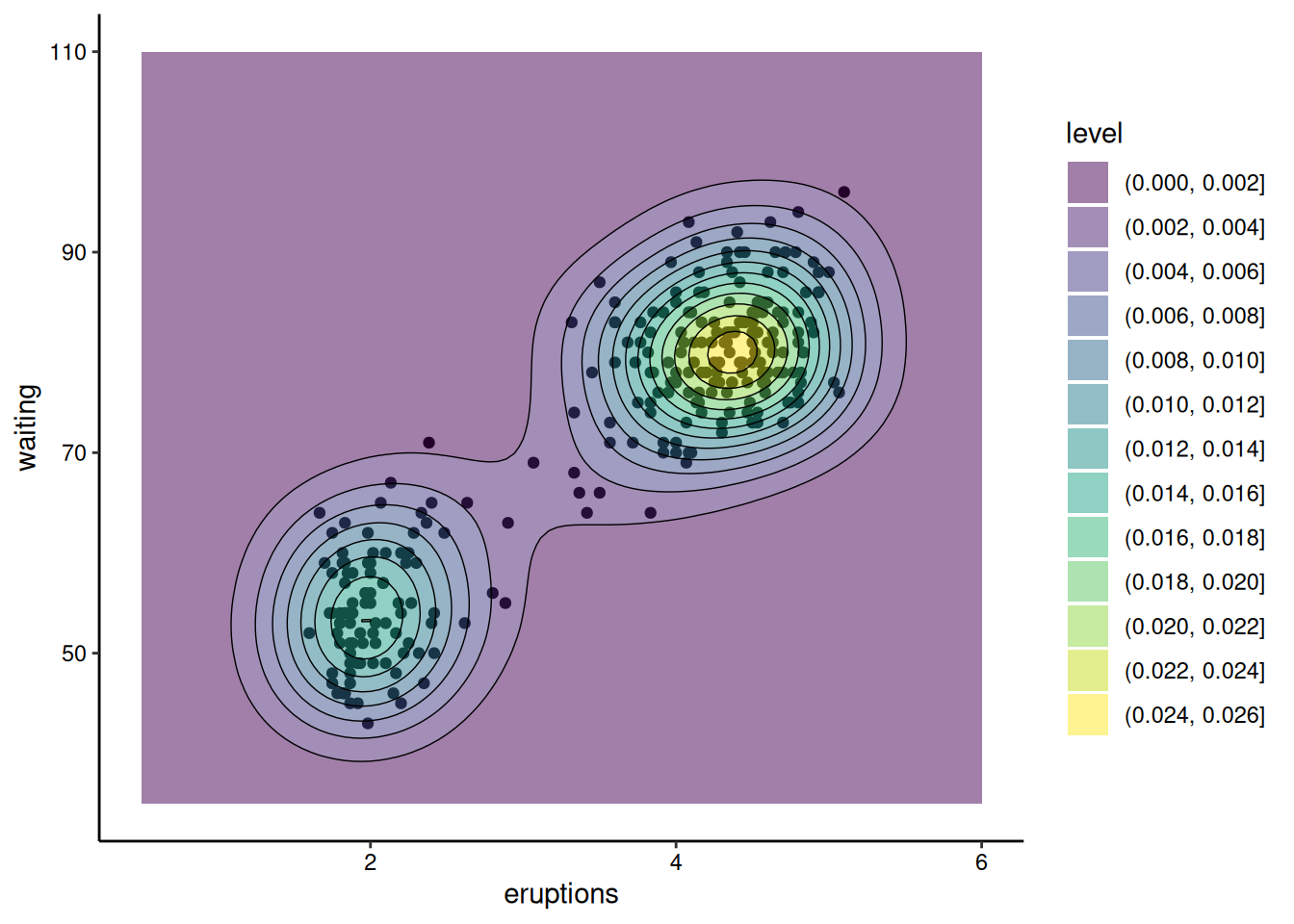 110
90
70
50
waiting
2
4
6
eruptions

level
(0.000, 0.002]
(0.002, 0.004]
(0.004, 0.006]
(0.006, 0.008]
(0.008, 0.010]
(0.010, 0.012]
(0.012, 0.014]
(0.014, 0.016]
(0.016, 0.018]
(0.018, 0.020]
(0.020, 0.022]
(0.022, 0.024]
(0.024, 0.026]